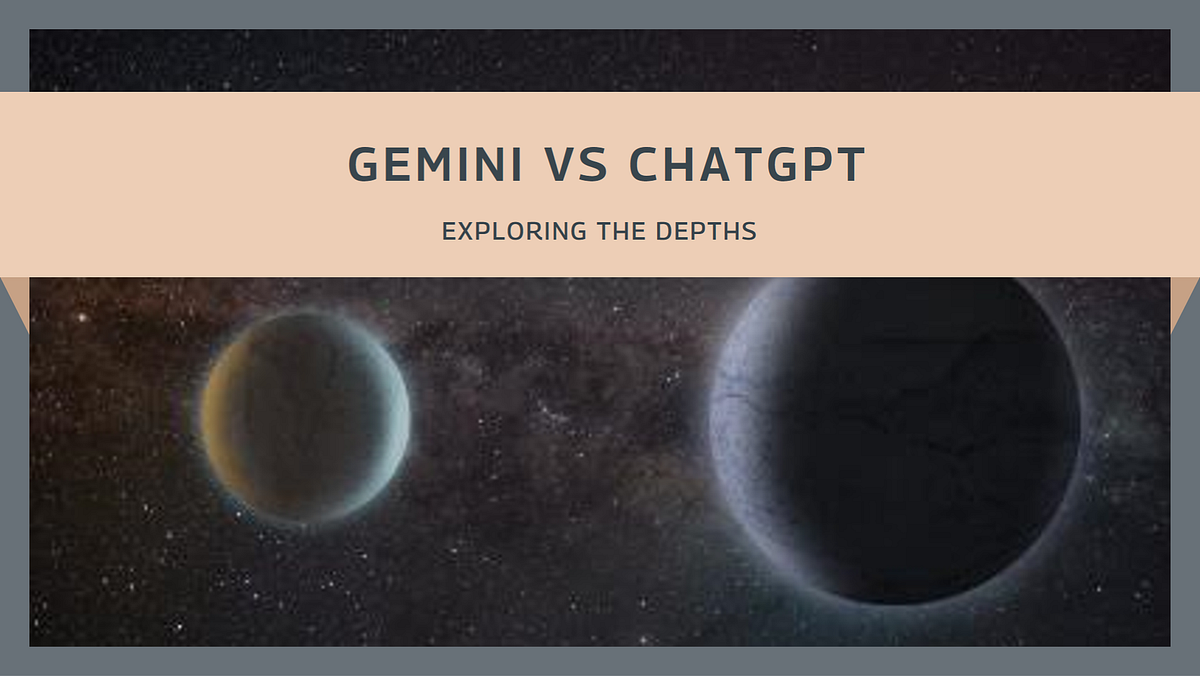 GEMINI VS CHATGPT

EXPLORING THE DEPTHS